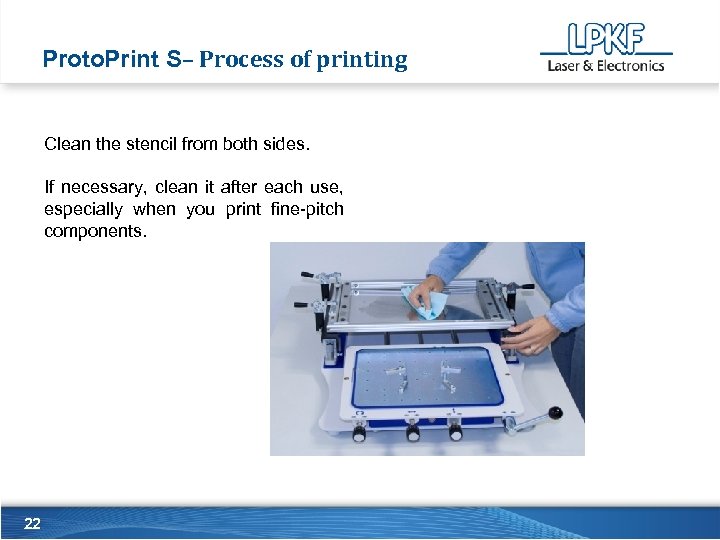 ProtoPrint S– Process of printing

LPKF
Laser & Electronics

Clean the stencil from both sides.

If necessary, clean it after each use, especially when you print fine-pitch components.

22